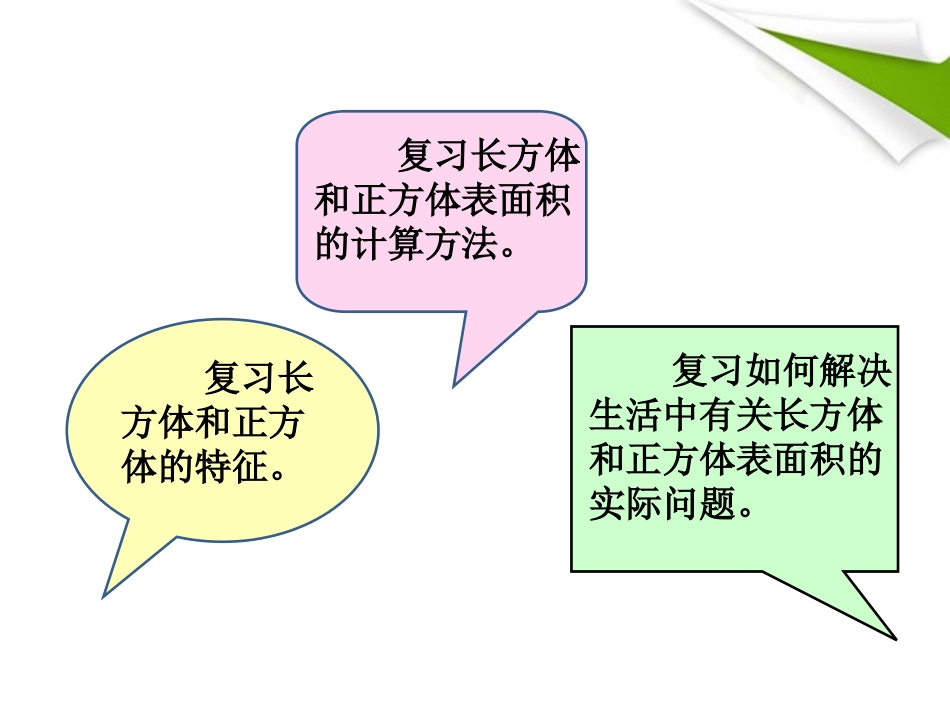 复习长方体和正方体表面积的计算方法。

复习长方体和正方体的特征。

复习如何解决生活中有关长方体和正方体表面积的实际问题。